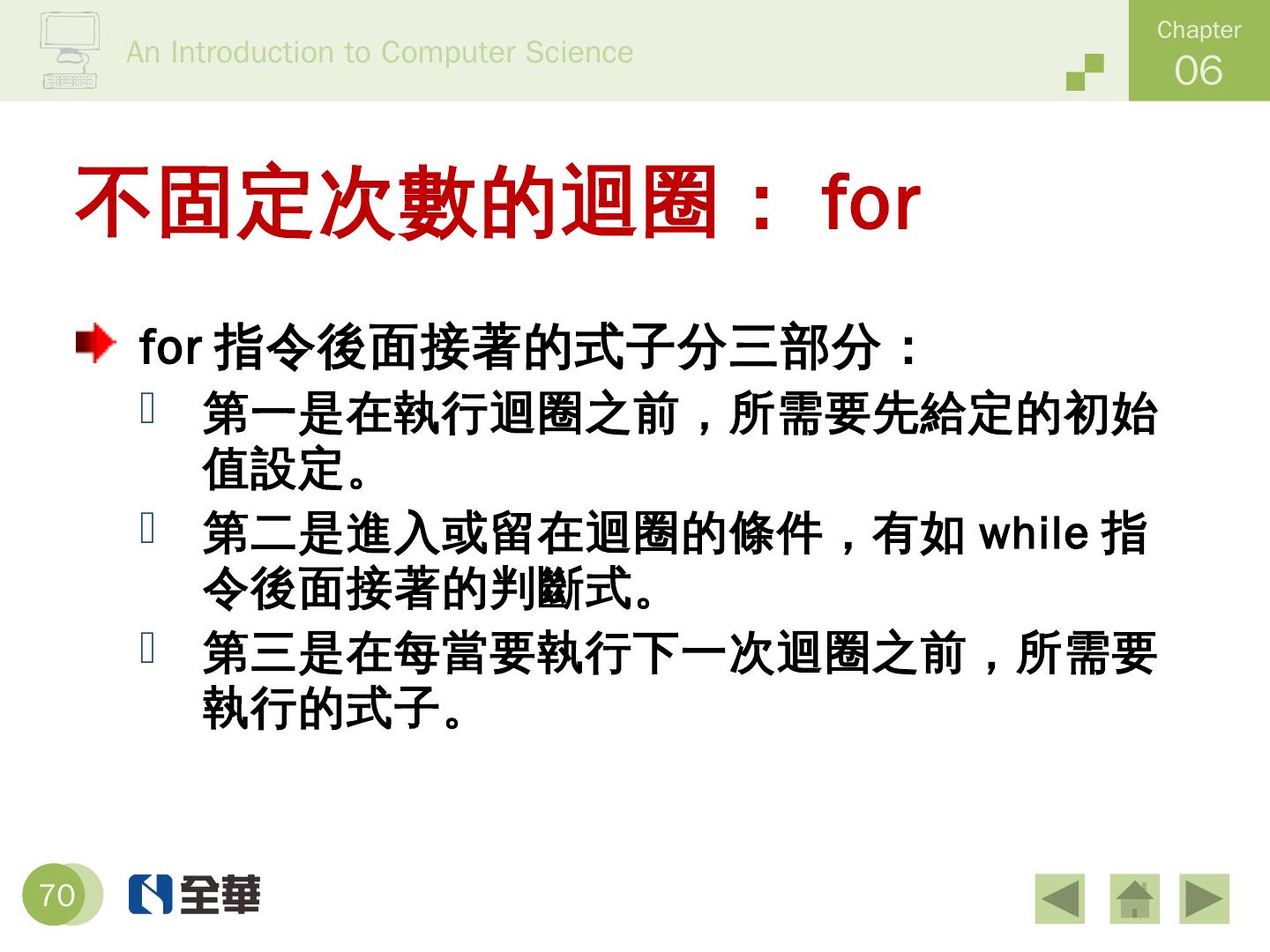 An Introduction to Computer Science

Chapter
06

不固定次數的迴圈： for

for 指令後面接著的式子分三部分：

第一是在執行迴圈之前，所需要先給定的初始值設定。

第二是進入或留在迴圈的條件，有如 while 指令後面接著的判斷式。

第三是在每當要執行下一次迴圈之前，所需要執行的式子。

70

全華